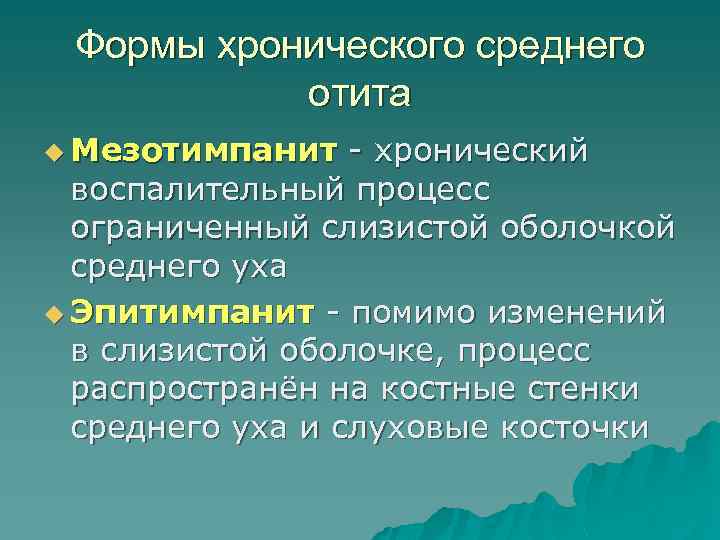 Формы хронического среднего отита

Мезотимпанит - хронический воспалительный процесс ограниченный слизистой оболочкой среднего уха

Эпитимпанит - помимо изменений в слизистой оболочке, процесс распространён на костные стенки среднего уха и слуховые косточки